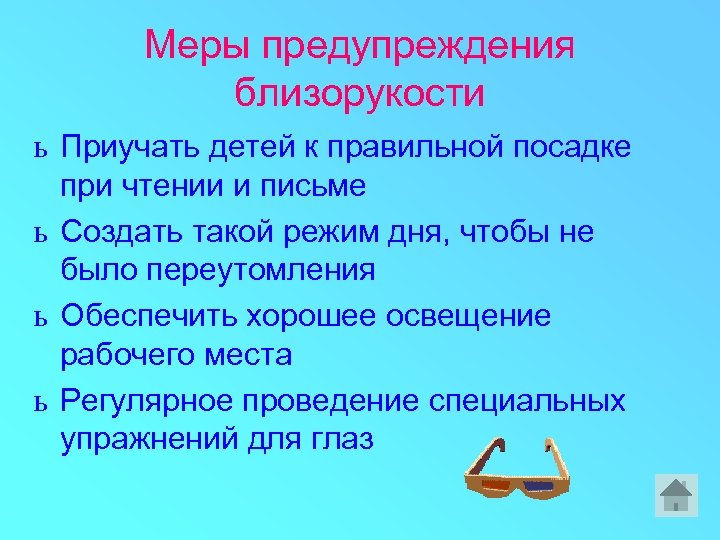 Меры предупреждения близорукости

ь Приучать детей к правильной посадке при чтении и письме

ь Создать такой режим дня, чтобы не было переутомления

ь Обеспечить хорошее освещение рабочего места

ь Регулярное проведение специальных упражнений для глаз